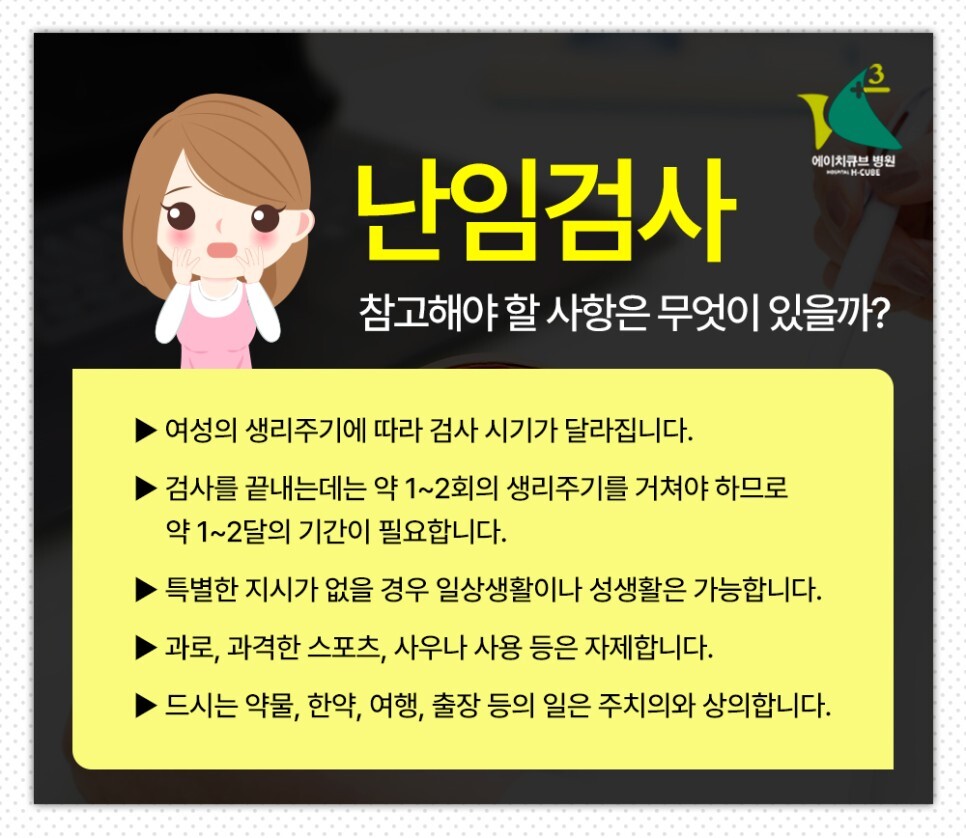 3
에이치큐브 병원
HOSPITAL H-CUBE

난임검사

참고해야 할 사항은 무엇이 있을까?

▶ 여성의 생리주기에 따라 검사 시기가 달라집니다.

▶ 검사를 끝내는데는 약 1~2회의 생리주기를 거쳐야 하므로 약 1~2달의 기간이 필요합니다.

▶ 특별한 지시가 없을 경우 일상생활이나 성생활은 가능합니다.

▶ 과로, 과격한 스포츠, 사우나 사용 등은 자제합니다.

▶ 드시는 약물, 한약, 여행, 출장 등의 일은 주치의와 상의합니다.